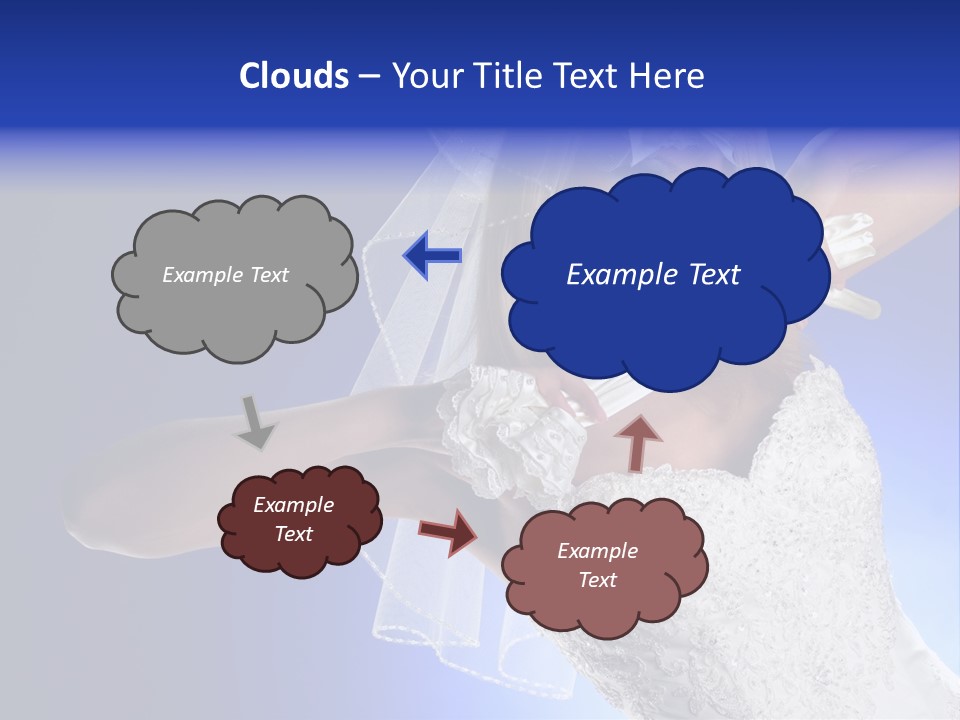 Clouds – Your Title Text Here

Example Text

Example Text

Example Text

Example Text